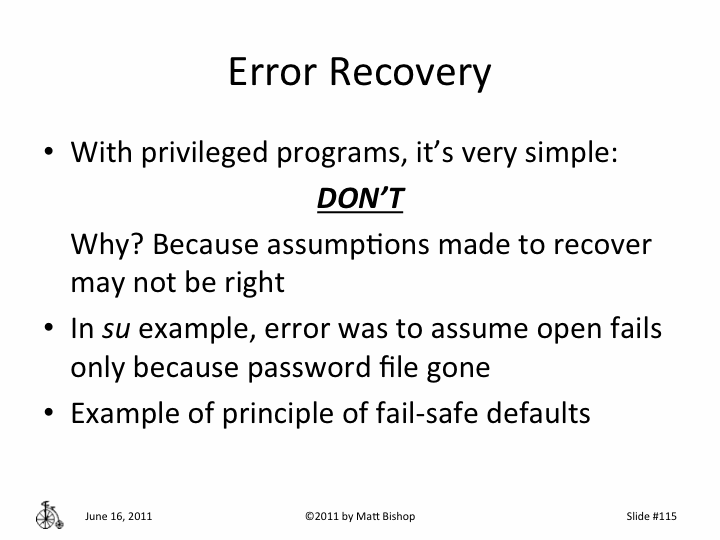 Error Recovery

• With privileged programs, it's very simple:

DON'T

Why? Because assumptions made to recover may not be right

• In su example, error was to assume open fails only because password file gone
• Example of principle of fail-safe defaults

June 16, 2011 ©2011 by Matt Bishop Slide #115